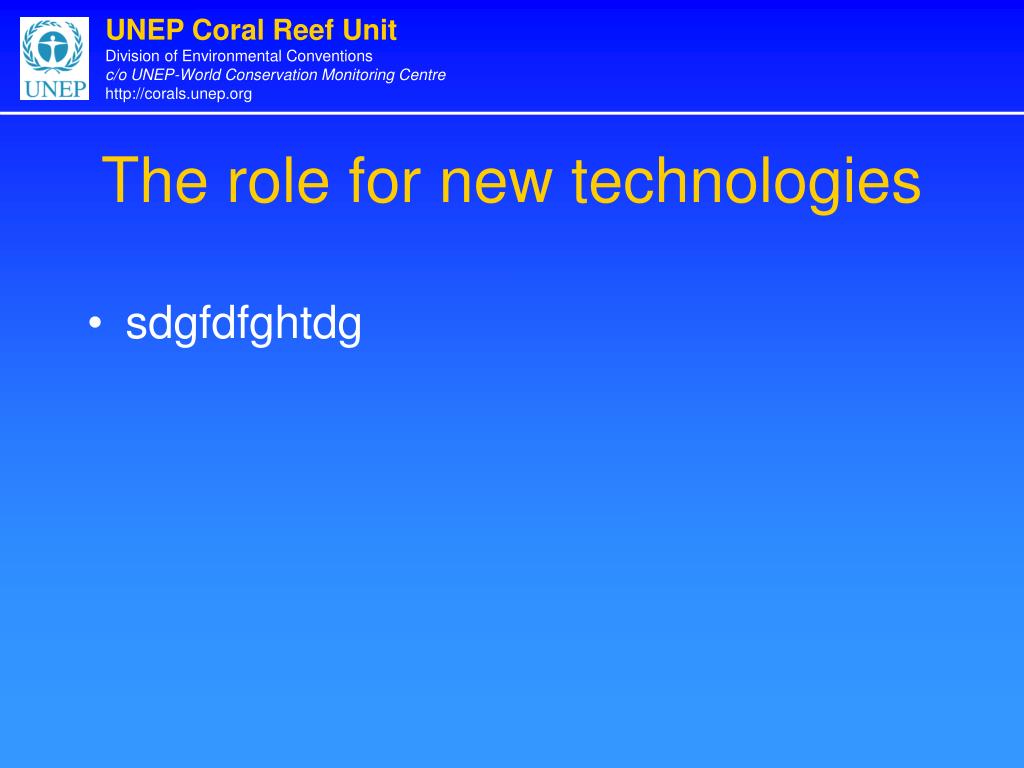 UNEP

UNEP Coral Reef Unit
Division of Environmental Conventions
c/o UNEP-World Conservation Monitoring Centre
http://corals.unep.org

The role for new technologies

• sdgfdfghtdg